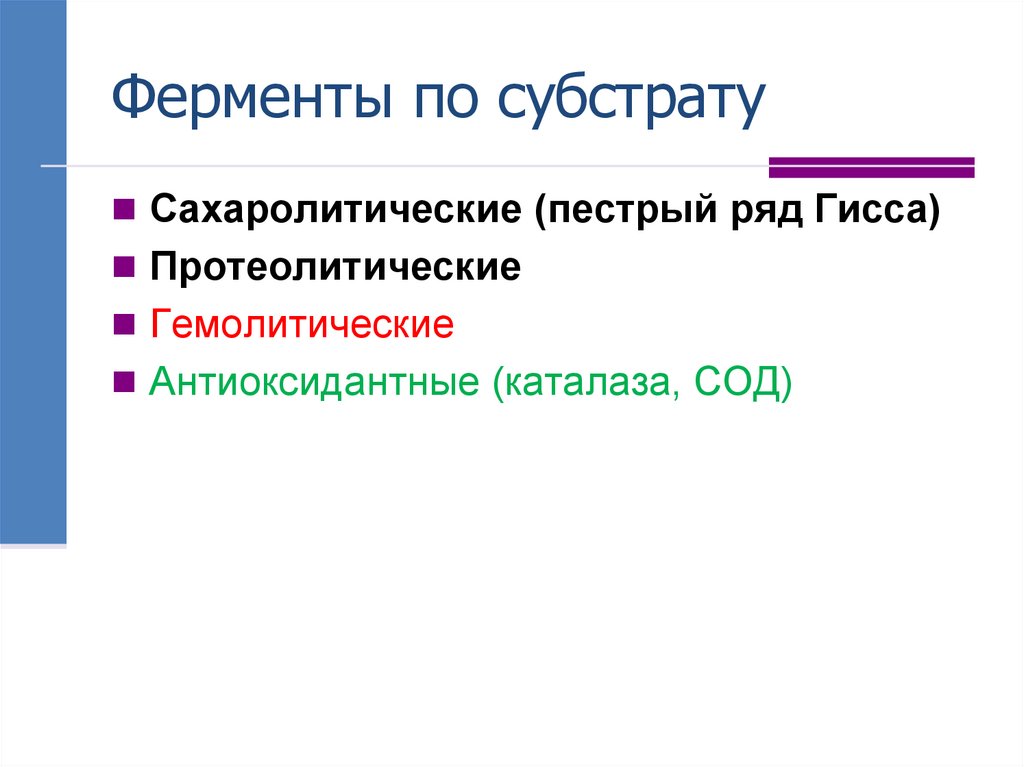 Ферменты по субстрату

- Сахаролитические (пестрый ряд Гисса)
- Протеолитические
- Гемолитические
- Антиоксидантные (каталаза, СОД)